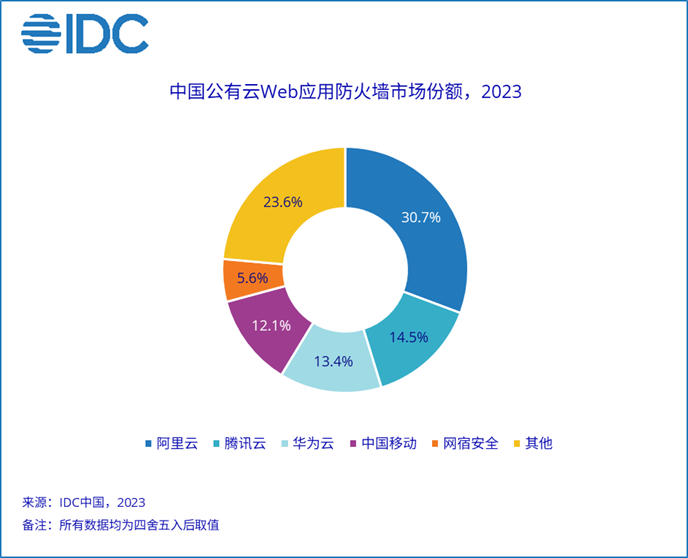 IDC

中国公有云Web应用防火墙市场份额，2023

30.7%
14.5%
13.4%
12.1%
5.6%
23.6%

阿里云 腾讯云 华为云 中国移动 网宿安全 其他

来源：IDC中国，2023
备注：所有数据均为四舍五入后取值